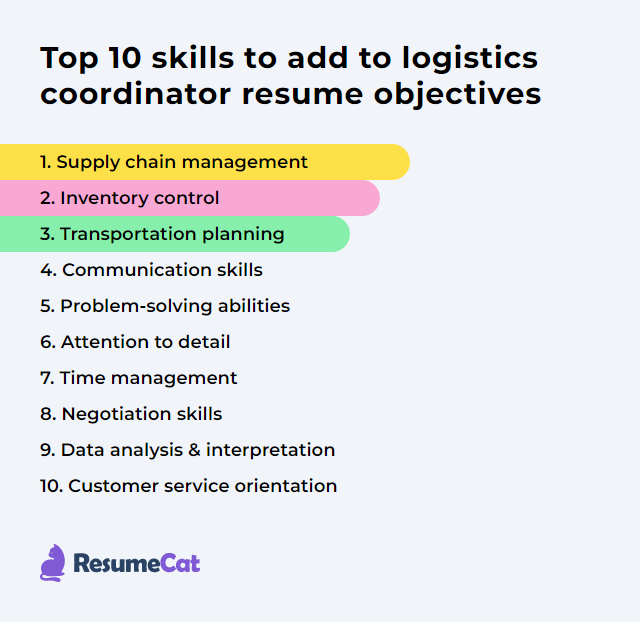 Top 10 skills to add to logistics coordinator resume objectives

1. Supply chain management
2. Inventory control
3. Transportation planning
4. Communication skills
5. Problem-solving abilities
6. Attention to detail
7. Time management
8. Negotiation skills
9. Data analysis & interpretation
10. Customer service orientation

ResumeCat